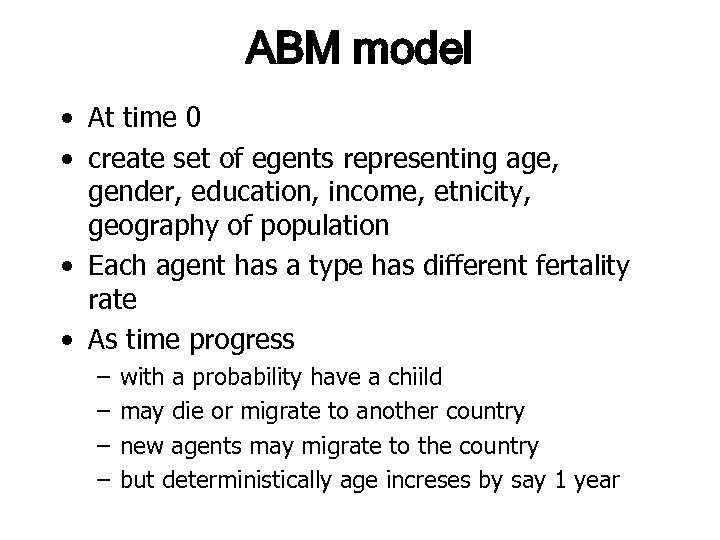 ABM model

• At time 0
• create set of egents representing age, gender, education, income, etnicity, geography of population
• Each agent has a type has different fertality rate
• As time progress
  – with a probability have a chiild
  – may die or migrate to another country
  – new agents may migrate to the country
  – but deterministically age increses by say 1 year